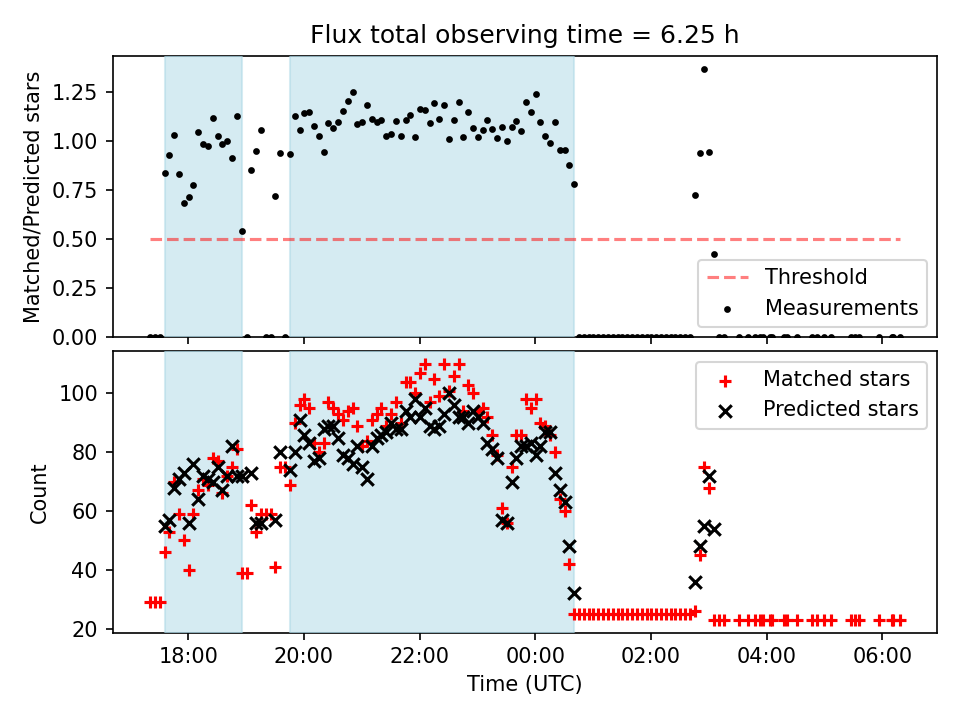 Flux total observing time = 6.25 h

Matched/Predicted stars

1.25
1.00
0.75
0.50
0.25
0.00

Threshold
Measurements

Count

100
80
60
40
20

Matched stars
Predicted stars

18:00
20:00
22:00
00:00
02:00
04:00
06:00

Time (UTC)